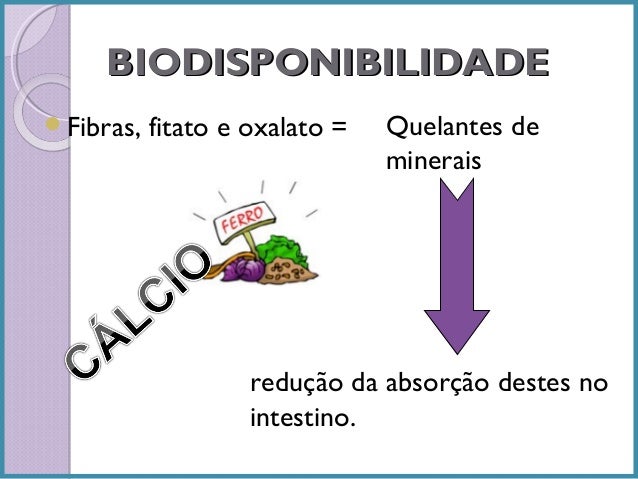 BIODISPONIBILIDADE

Fibras, fitato e oxalato = Quelantes de minerais

FERRO

CÁLCIO

redução da absorção destes no intestino.